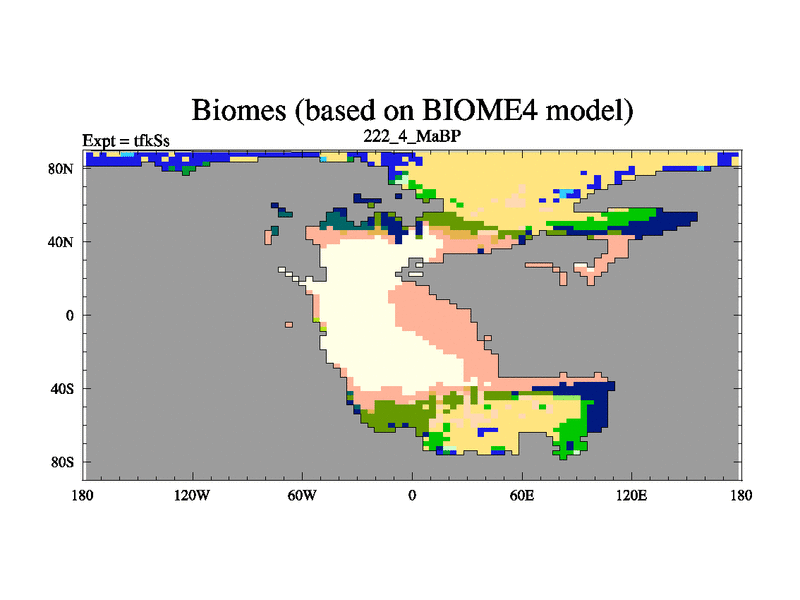 Biomes (based on BIOME4 model)

Expt = tfkSs

222_4_MaBP

80N

40N

0

40S

80S

180

120W

60W

0

60E

120E

180